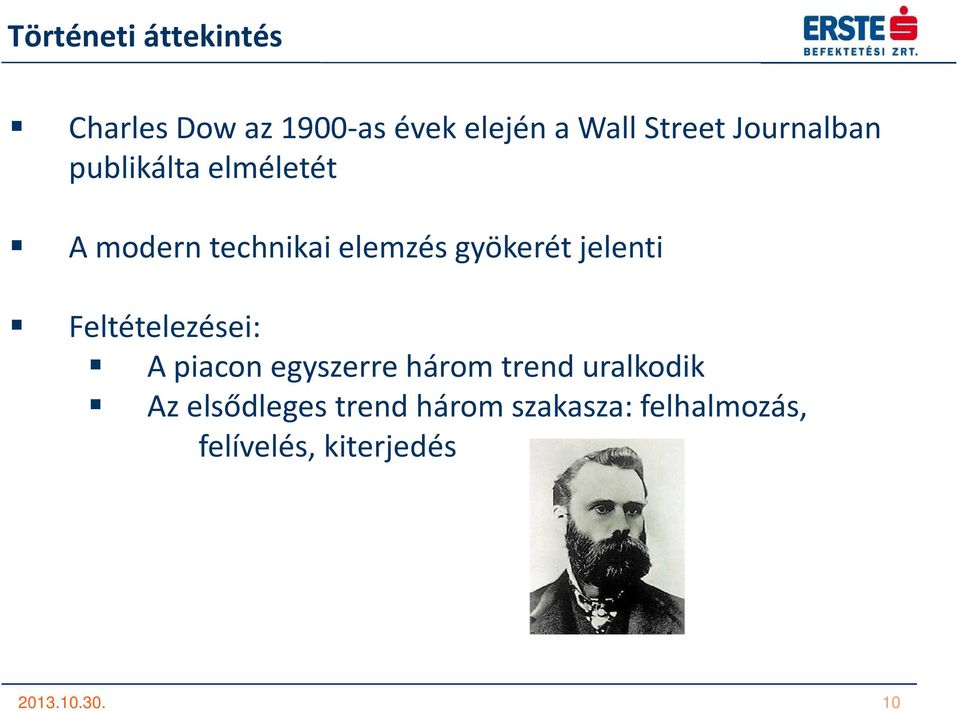 Történeti áttekintés

ERSTE
BEFEKTETÉSI ZRT.

▪ Charles Dow az 1900-as évek elején a Wall Street Journalban publikálta elméletét

▪ A modern technikai elemzés gyökerét jelenti

▪ Feltételezései:
▪ A piacon egyszerre három trend uralkodik
▪ Az elsődleges trend három szakasza: felhalmozás, felívelés, kiterjedés

2013.10.30.

10